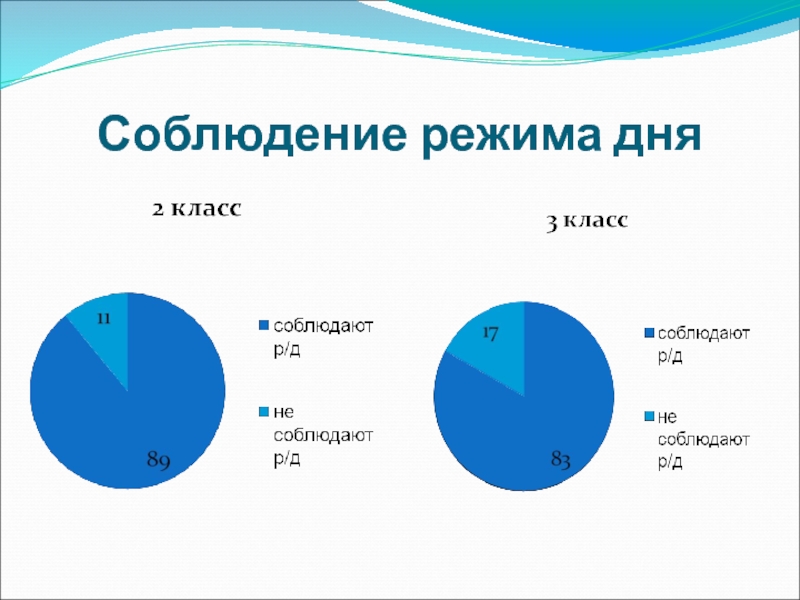 Соблюдение режима дня

2 класс

11

89

соблюдают р/д

не соблюдают р/д

3 класс

17

83

соблюдают р/д

не соблюдают р/д